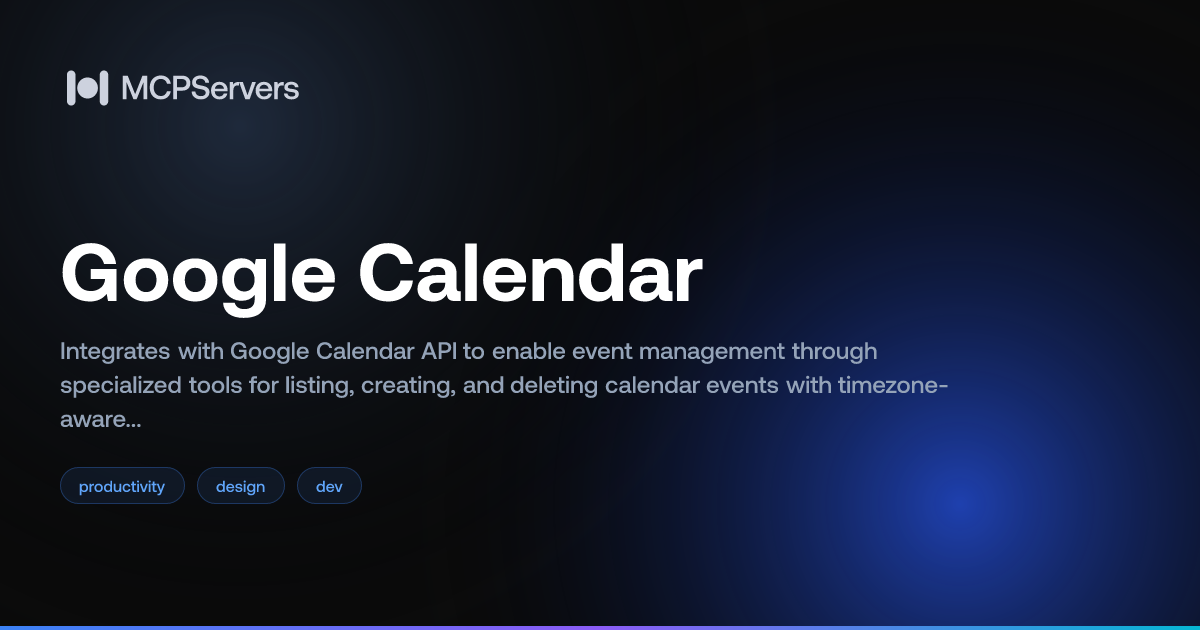 MCPServers

Google Calendar

Integrates with Google Calendar API to enable event management through specialized tools for listing, creating, and deleting calendar events with timezone-aware...

productivity

design

dev